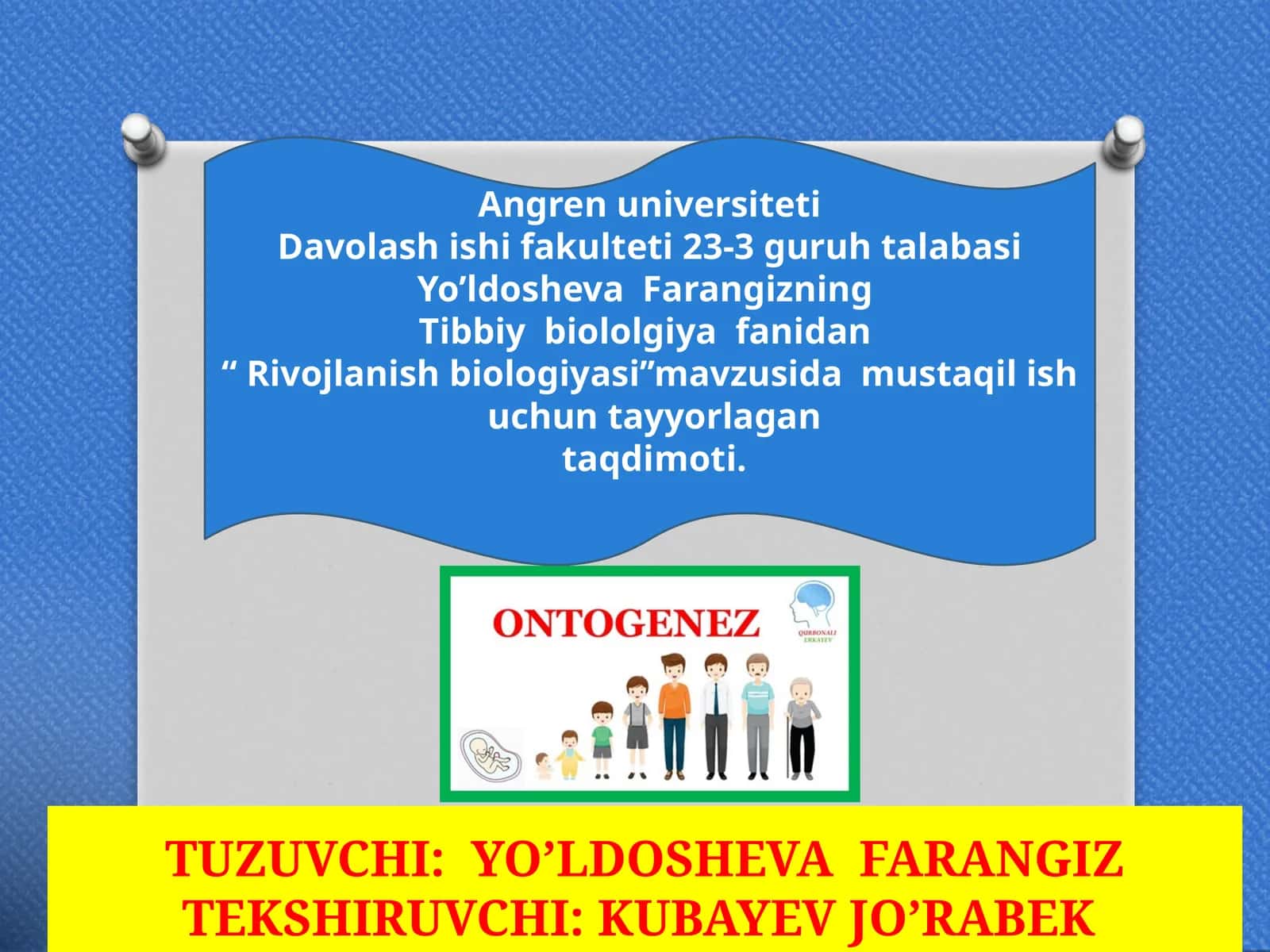 Angren universiteti
Davolash ishi fakulteti 23-3 guruh talabasi
Yo’ldosheva Farangizning
Tibbiy biololgiya fanidan
“ Rivojlanish biologiyasi”mavzusida mustaqil ish uchun tayyorlagan
taqdimoti.

ONTOGENEZ

QURBONALI ERKAYEV

TUZUVCHI: YO’LDOSHEVA FARANGIZ
TEKSHIRUVCHI: KUBAYEV JO’RABEK